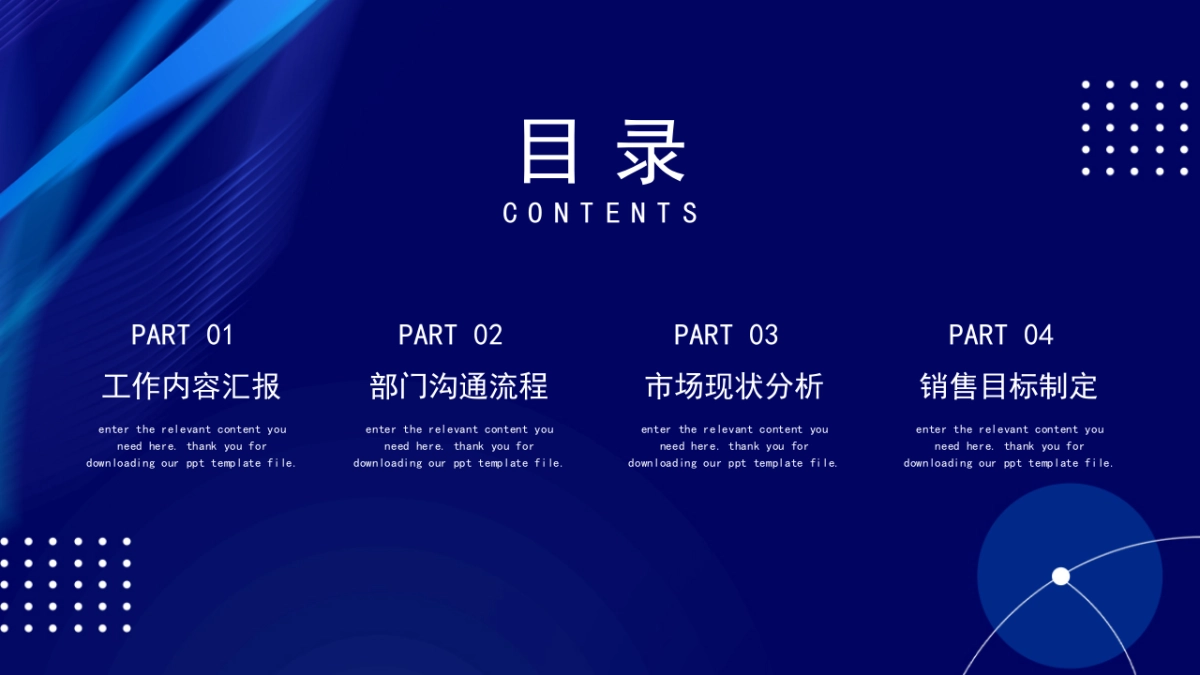 目录
CONTENTS

PART 01
工作内容汇报
enter the relevant content you need here. thank you for downloading our ppt template file.

PART 02
部门沟通流程
enter the relevant content you need here. thank you for downloading our ppt template file.

PART 03
市场现状分析
enter the relevant content you need here. thank you for downloading our ppt template file.

PART 04
销售目标制定
enter the relevant content you need here. thank you for downloading our ppt template file.